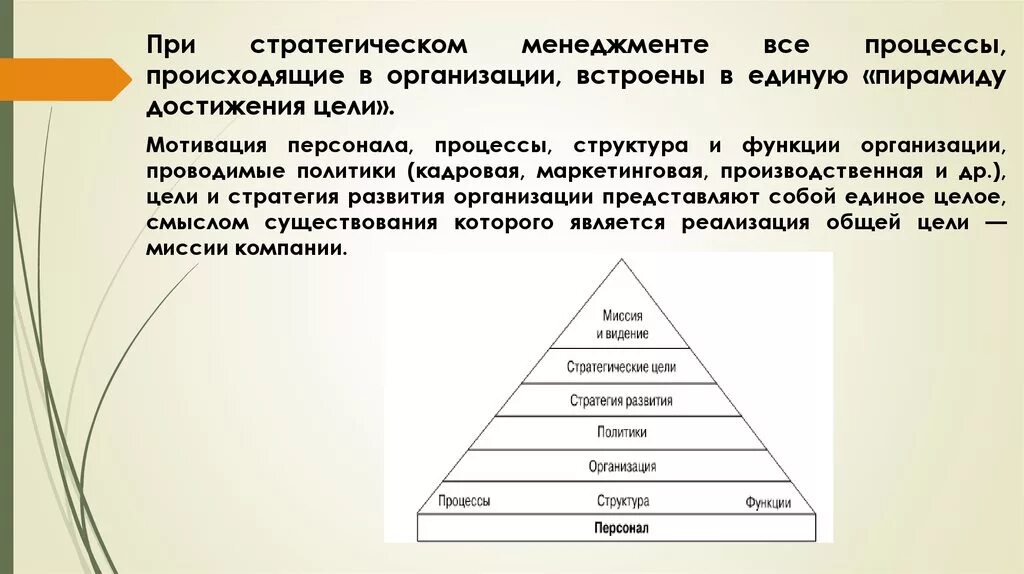 При стратегическом менеджменте все процессы, происходящие в организации, встроены в единую «пирамиду достижения цели».

Мотивация персонала, процессы, структура и функции организации, проводимые политики (кадровая, маркетинговая, производственная и др.), цели и стратегия развития организации представляют собой единое целое, смыслом существования которого является реализация общей цели — миссии компании.

Миссия и видение

Стратегические цели

Стратегия развития

Политики

Организация

Процессы Структура Функции

Персонал